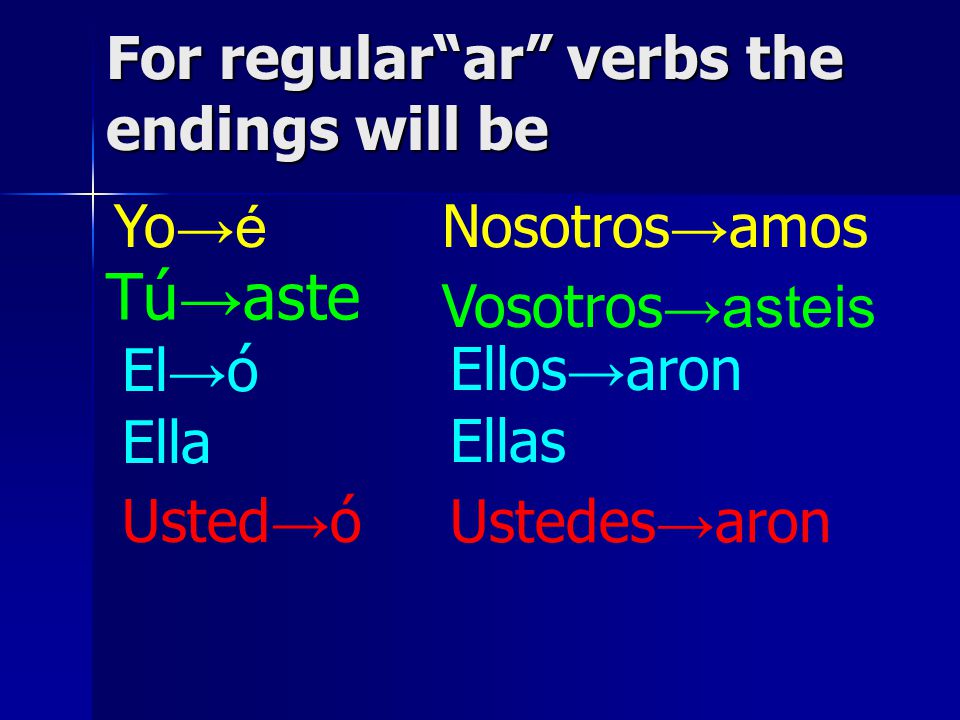 For regular“ar” verbs the endings will be

Yo→é
Tú→aste
El→ó
Ella
Usted→ó

Nosotros→amos
Vosotros→asteis
Ellos→aron
Ellas
Ustedes→aron